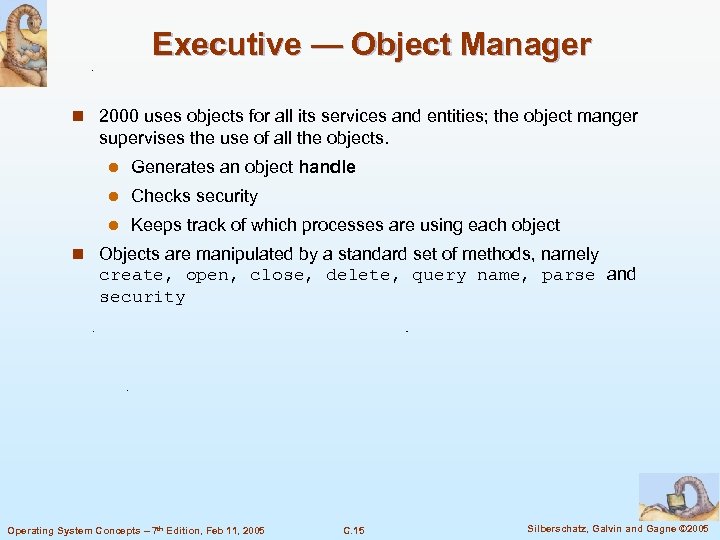 Executive — Object Manager

2000 uses objects for all its services and entities; the object manger supervises the use of all the objects.

Generates an object handle

Checks security

Keeps track of which processes are using each object

Objects are manipulated by a standard set of methods, namely create, open, close, delete, query name, parse and security

Operating System Concepts – 7th Edition, Feb 11, 2005

C.15

Silberschatz, Galvin and Gagne ©2005